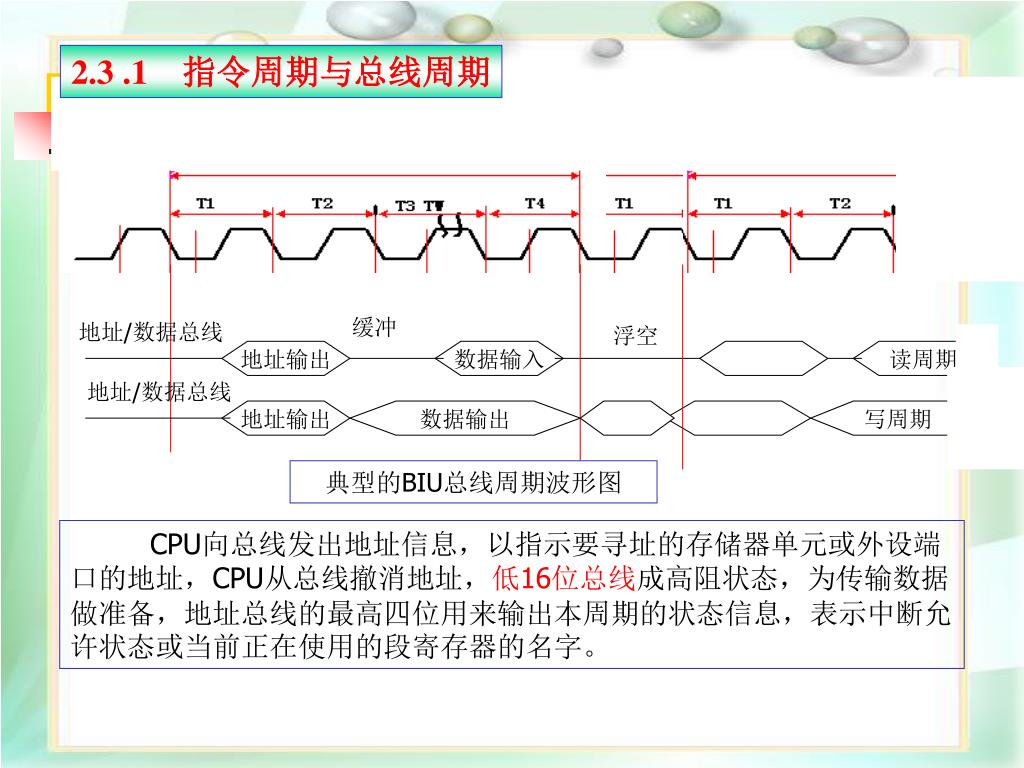 2.3 .1　指令周期与总线周期

T1　T2　T3 TW　T4　T1　T1　T2

地址/数据总线　缓冲　浮空

地址输出　数据输入　读周期

地址/数据总线

地址输出　数据输出　写周期

典型的BIU总线周期波形图

CPU向总线发出地址信息，以指示要寻址的存储器单元或外设端口的地址，CPU从总线撤消地址，低16位总线成高阻状态，为传输数据做准备，地址总线的最高四位用来输出本周期的状态信息，表示中断允许状态或当前正在使用的段寄存器的名字。